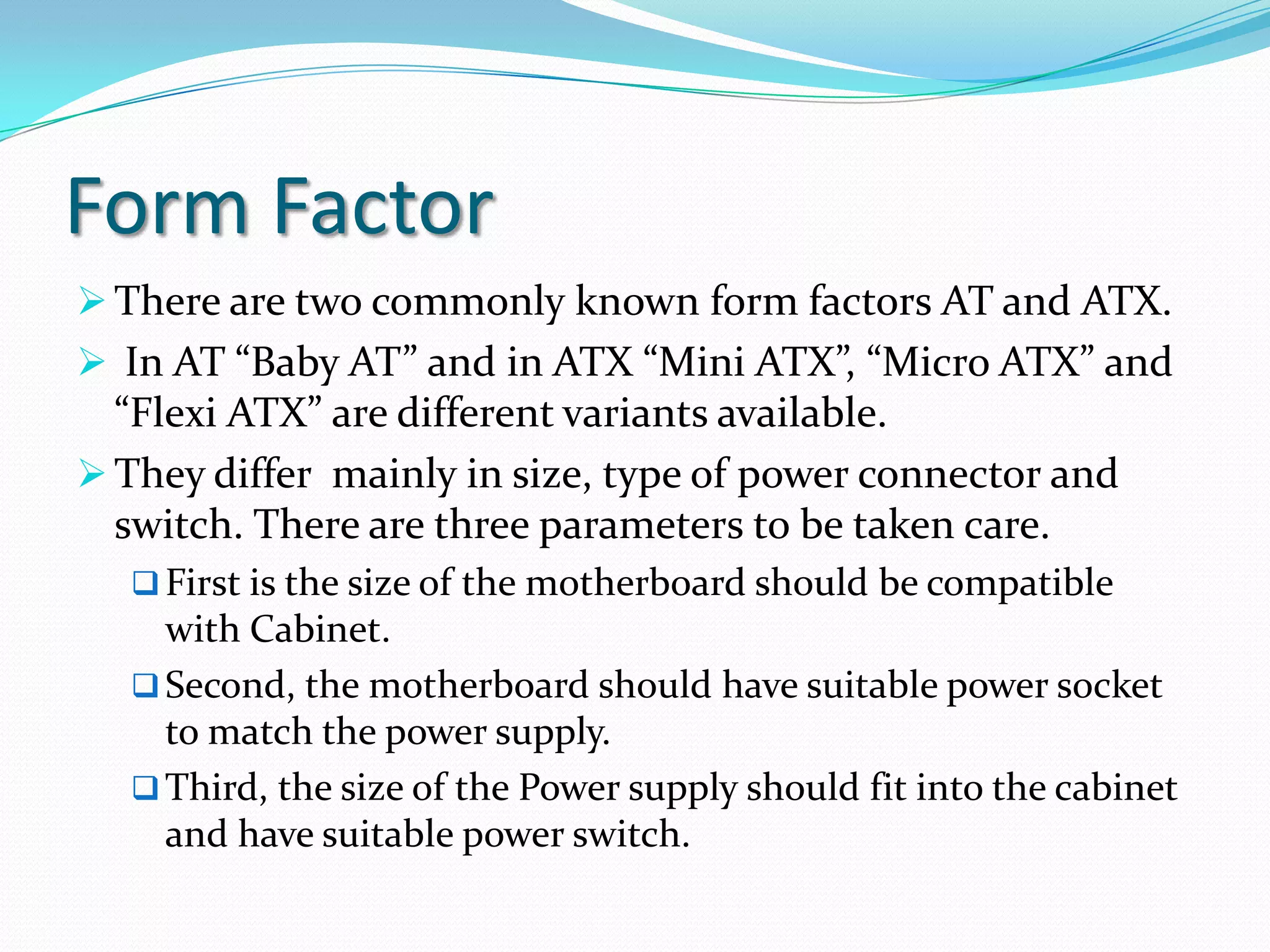 Form Factor

➢ There are two commonly known form factors AT and ATX.

➢ In AT “Baby AT” and in ATX “Mini ATX”, “Micro ATX” and “Flexi ATX” are different variants available.

➢ They differ mainly in size, type of power connector and switch. There are three parameters to be taken care.

❑ First is the size of the motherboard should be compatible with Cabinet.

❑ Second, the motherboard should have suitable power socket to match the power supply.

❑ Third, the size of the Power supply should fit into the cabinet and have suitable power switch.